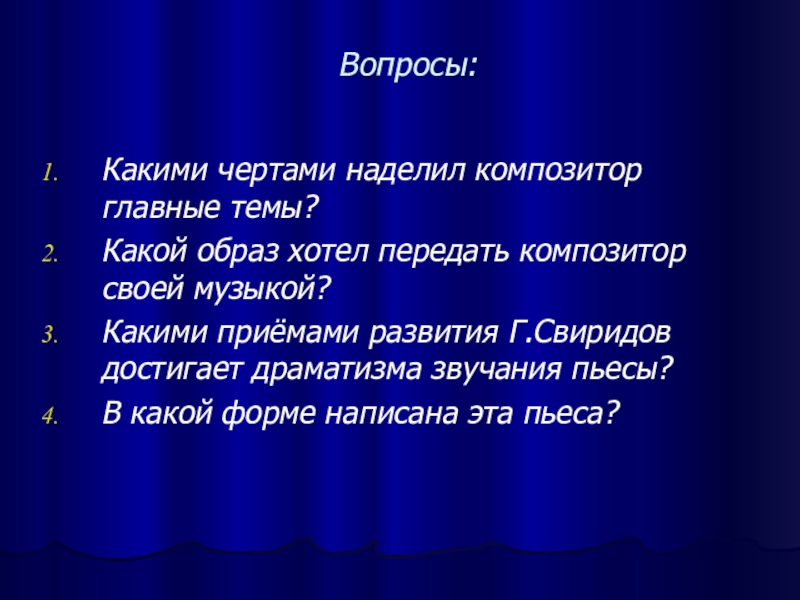 Вопросы:

1. Какими чертами наделил композитор главные темы?
2. Какой образ хотел передать композитор своей музыкой?
3. Какими приёмами развития Г.Свиридов достигает драматизма звучания пьесы?
4. В какой форме написана эта пьеса?